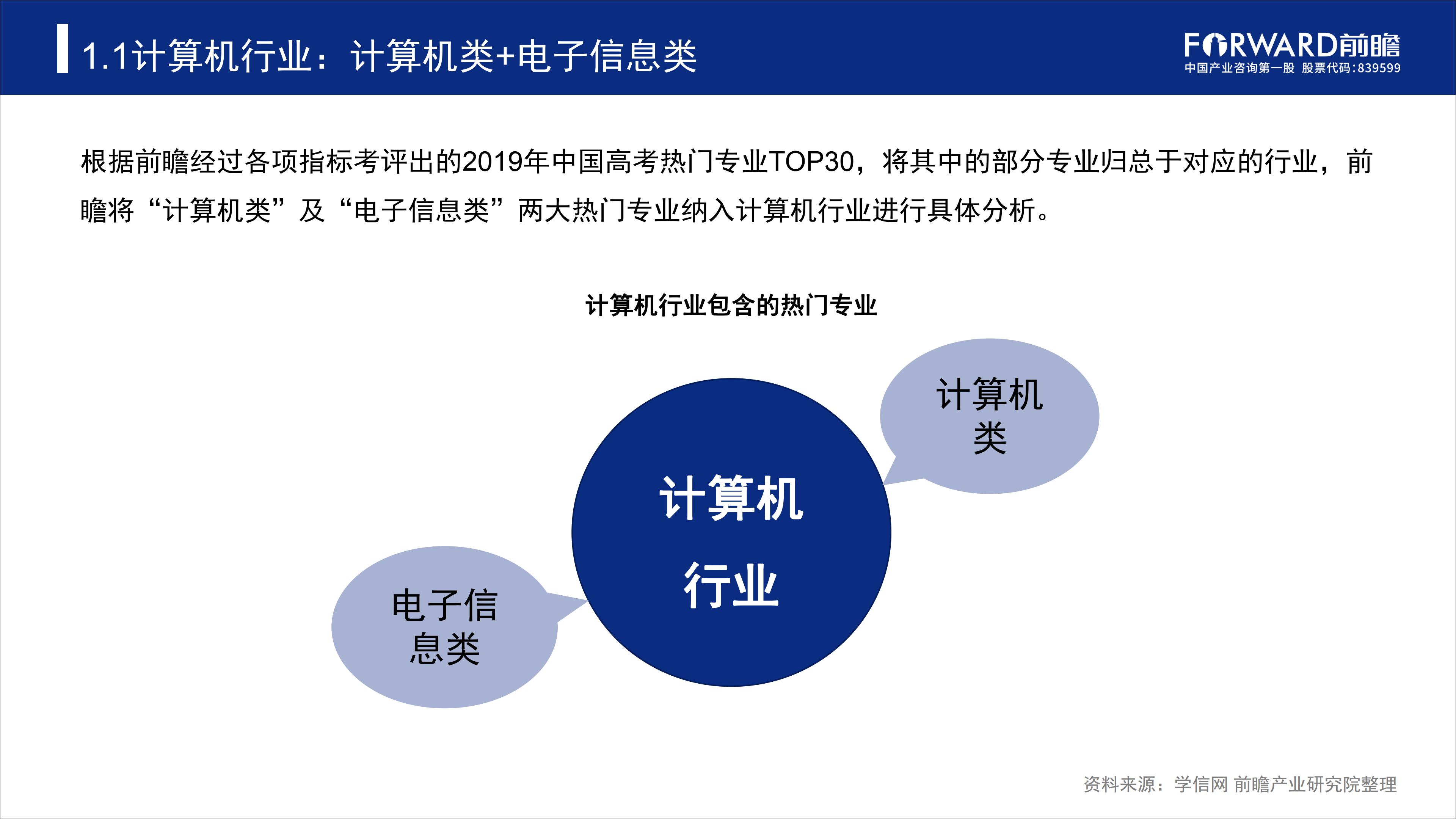 1.1计算机行业：计算机类+电子信息类

FORWARD前瞻
中国产业咨询第一股 股票代码:839599

根据前瞻经过各项指标考评出的2019年中国高考热门专业TOP30，将其中的部分专业归总于对应的行业，前瞻将“计算机类”及“电子信息类”两大热门专业纳入计算机行业进行具体分析。

计算机行业包含的热门专业

计算机类

计算机行业

电子信息类

资料来源：学信网 前瞻产业研究院整理